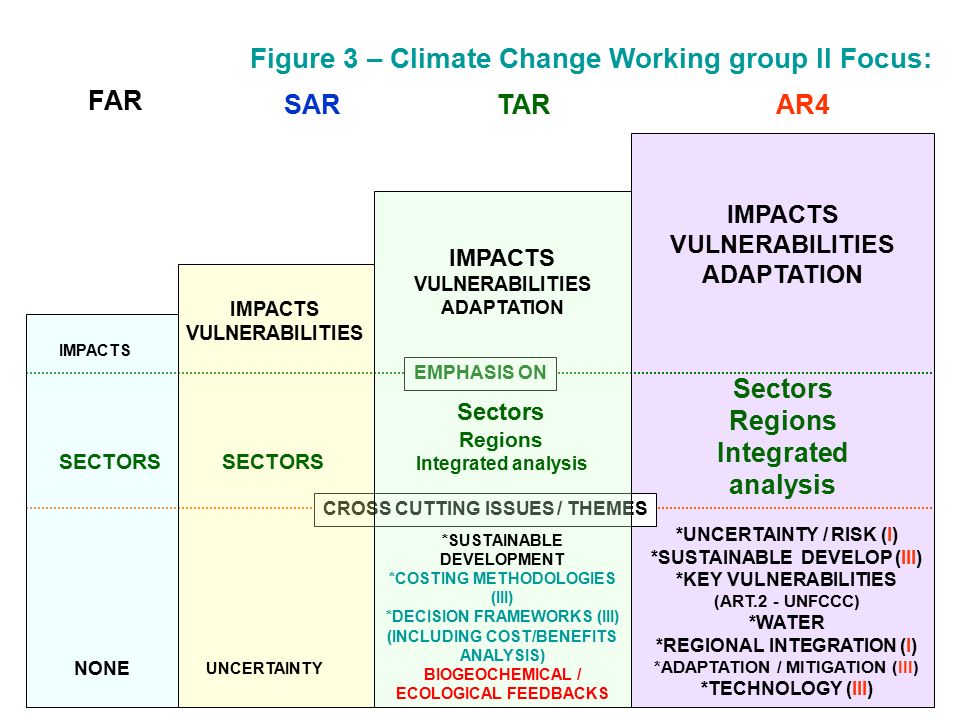 Figure 3 – Climate Change Working group II Focus:

FAR

SAR

TAR

AR4

IMPACTS

SECTORS

NONE

IMPACTS
VULNERABILITIES

SECTORS

UNCERTAINTY

IMPACTS
VULNERABILITIES
ADAPTATION

EMPHASIS ON

Sectors
Regions
Integrated analysis

CROSS CUTTING ISSUES / THEMES

*SUSTAINABLE DEVELOPMENT
*COSTING METHODOLOGIES (III)
*DECISION FRAMEWORKS (III) (INCLUDING COST/BENEFITS ANALYSIS)
BIOGEOCHEMICAL / ECOLOGICAL FEEDBACKS

IMPACTS
VULNERABILITIES
ADAPTATION

Sectors
Regions
Integrated analysis

*UNCERTAINTY / RISK (I)
*SUSTAINABLE DEVELOP (III)
*KEY VULNERABILITIES (ART.2 - UNFCCC)
*WATER
*REGIONAL INTEGRATION (I)
*ADAPTATION / MITIGATION (III)
*TECHNOLOGY (III)